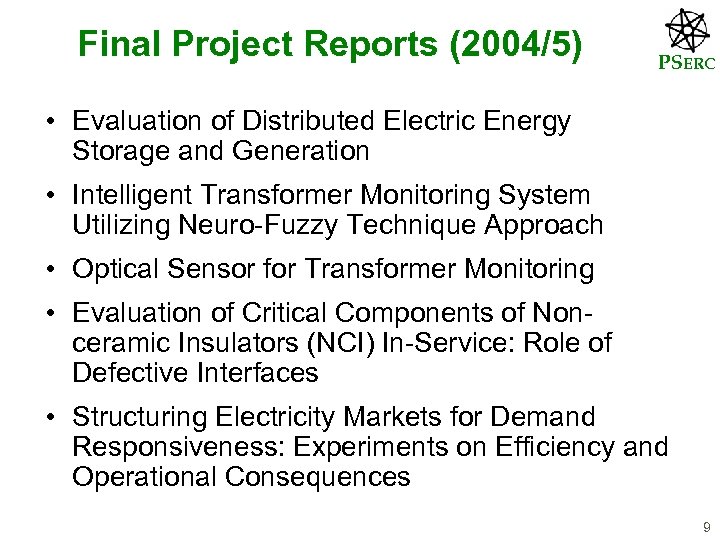 Final Project Reports (2004/5)

PSERC

• Evaluation of Distributed Electric Energy Storage and Generation

• Intelligent Transformer Monitoring System Utilizing Neuro-Fuzzy Technique Approach

• Optical Sensor for Transformer Monitoring

• Evaluation of Critical Components of Non-ceramic Insulators (NCI) In-Service: Role of Defective Interfaces

• Structuring Electricity Markets for Demand Responsiveness: Experiments on Efficiency and Operational Consequences

9